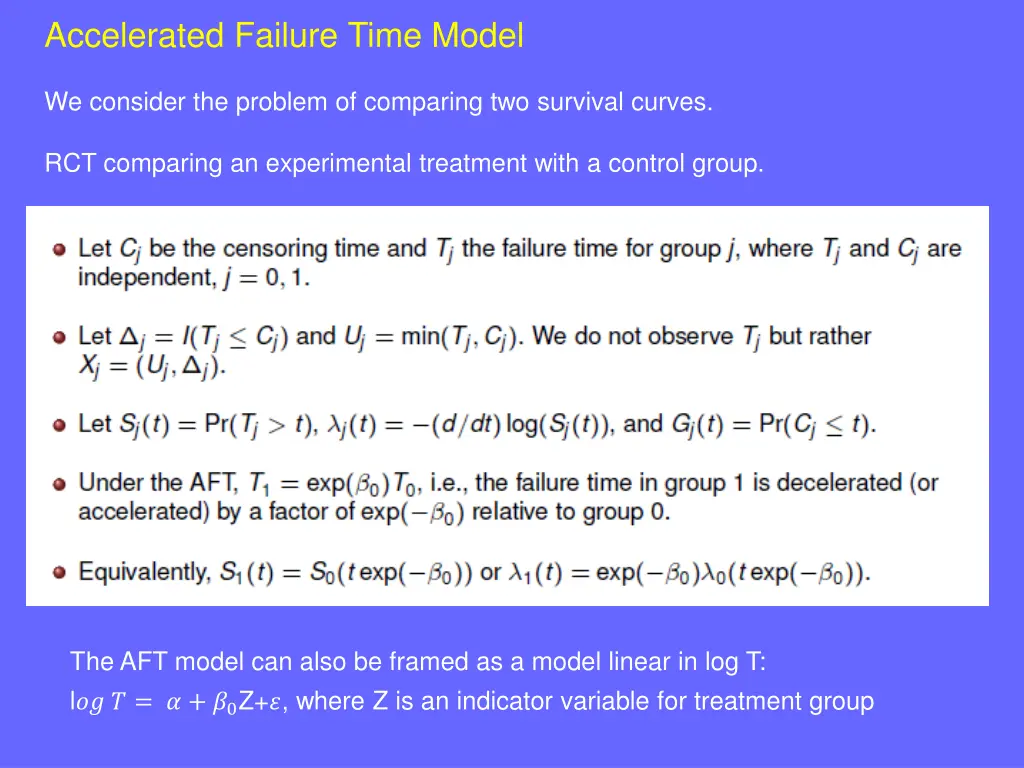 Accelerated Failure Time Model

We consider the problem of comparing two survival curves.

RCT comparing an experimental treatment with a control group.

- Let $C_j$ be the censoring time and $T_j$ the failure time for group $j$, where $T_j$ and $C_j$ are independent, $j = 0, 1$.

- Let $\Delta_j = I(T_j \leq C_j)$ and $U_j = \min(T_j, C_j)$. We do not observe $T_j$ but rather $X_j = (U_j, \Delta_j)$.

- Let $S_j(t) = \Pr(T_j > t)$, $\lambda_j(t) = -(d/dt)\log(S_j(t))$, and $G_j(t) = \Pr(C_j \leq t)$.

- Under the AFT, $T_1 = \exp(\beta_0)T_0$, i.e., the failure time in group 1 is decelerated (or accelerated) by a factor of $\exp(-\beta_0)$ relative to group 0.

- Equivalently, $S_1(t) = S_0(t\exp(-\beta_0))$ or $\lambda_1(t) = \exp(-\beta_0)\lambda_0(t\exp(-\beta_0))$.

The AFT model can also be framed as a model linear in log T:
$\log T = \alpha + \beta_0 Z + \varepsilon$, where Z is an indicator variable for treatment group